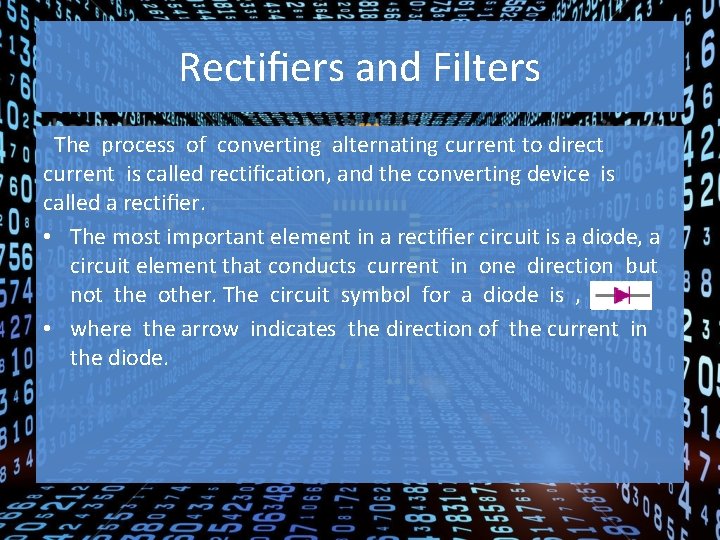 Rectifiers and Filters

The process of converting alternating current to direct current is called rectification, and the converting device is called a rectifier.

• The most important element in a rectifier circuit is a diode, a circuit element that conducts current in one direction but not the other. The circuit symbol for a diode is ,
• where the arrow indicates the direction of the current in the diode.